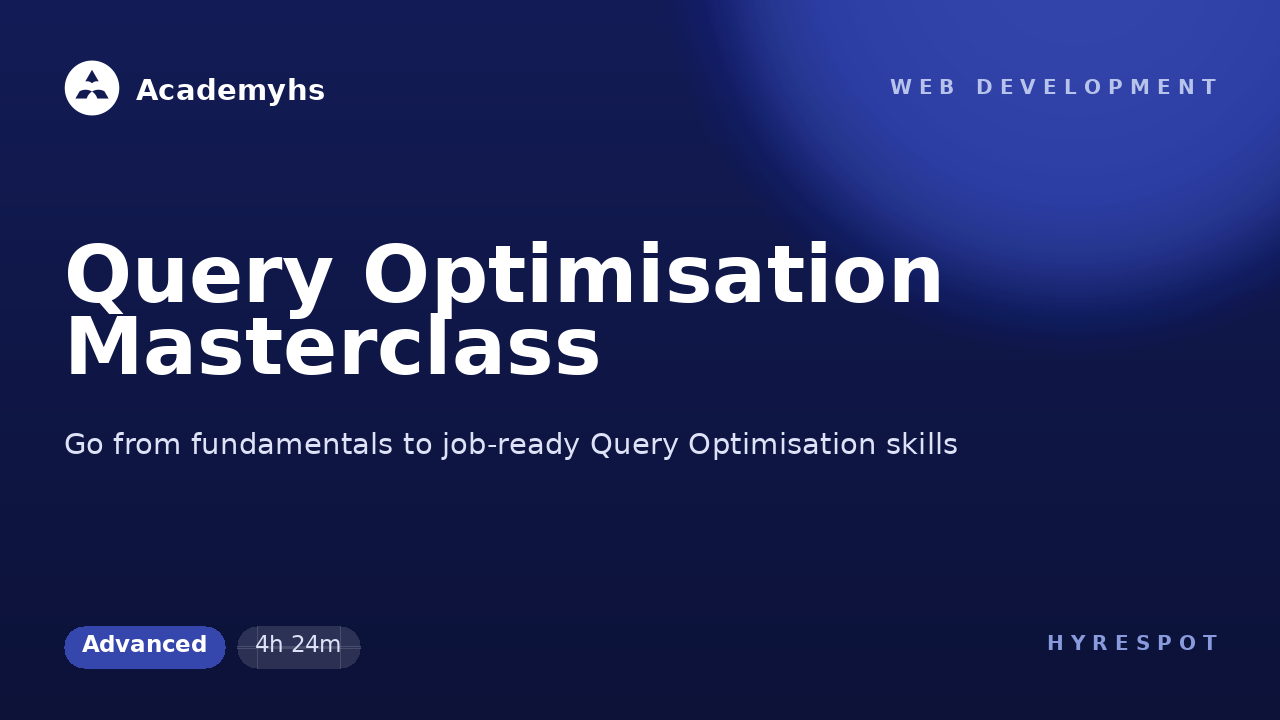 Academyhs

WEB DEVELOPMENT

Query Optimisation Masterclass

Go from fundamentals to job-ready Query Optimisation skills

Advanced

4h 24m

HYRESPOT